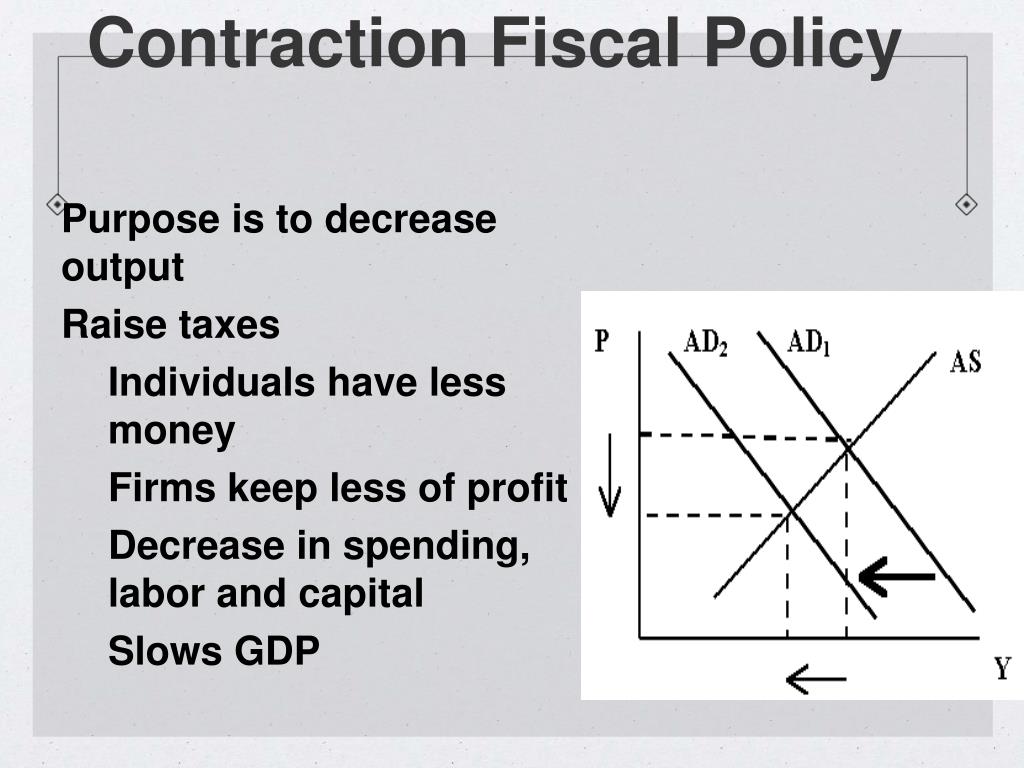 Contraction Fiscal Policy

Purpose is to decrease output

Raise taxes

Individuals have less money

Firms keep less of profit

Decrease in spending, labor and capital

Slows GDP

P

$AD_2$

$AD_1$

AS

Y